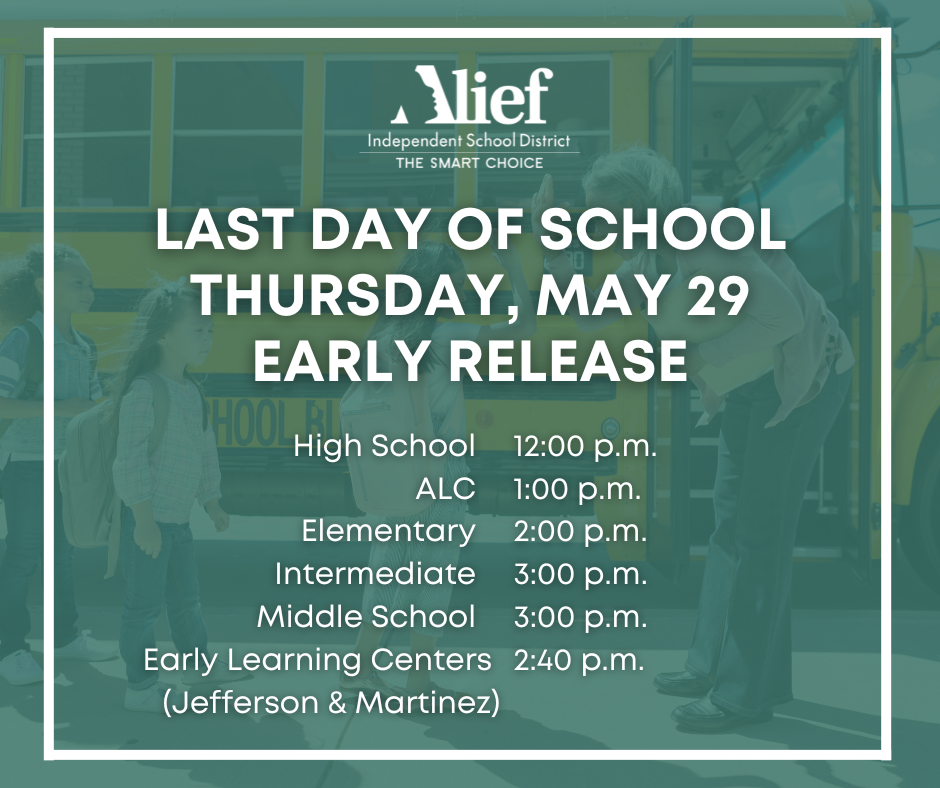 Alief
Independent School District
THE SMART CHOICE

LAST DAY OF SCHOOL
THURSDAY, MAY 29
EARLY RELEASE

| | |
|---|---|
| High School | 12:00 p.m. |
| ALC | 1:00 p.m. |
| Elementary | 2:00 p.m. |
| Intermediate | 3:00 p.m. |
| Middle School | 3:00 p.m. |
| Early Learning Centers (Jefferson & Martinez) | 2:40 p.m. |

SCHOOL BU